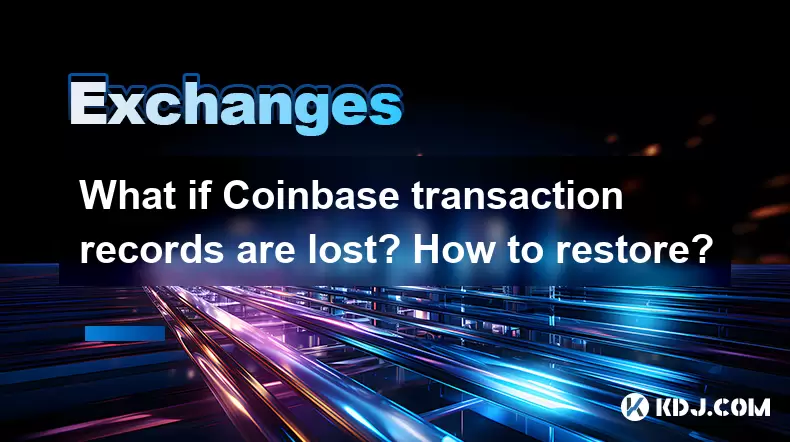 Exchanges

What if Coinbase transaction records are lost? How to restore?

KDJ.COM